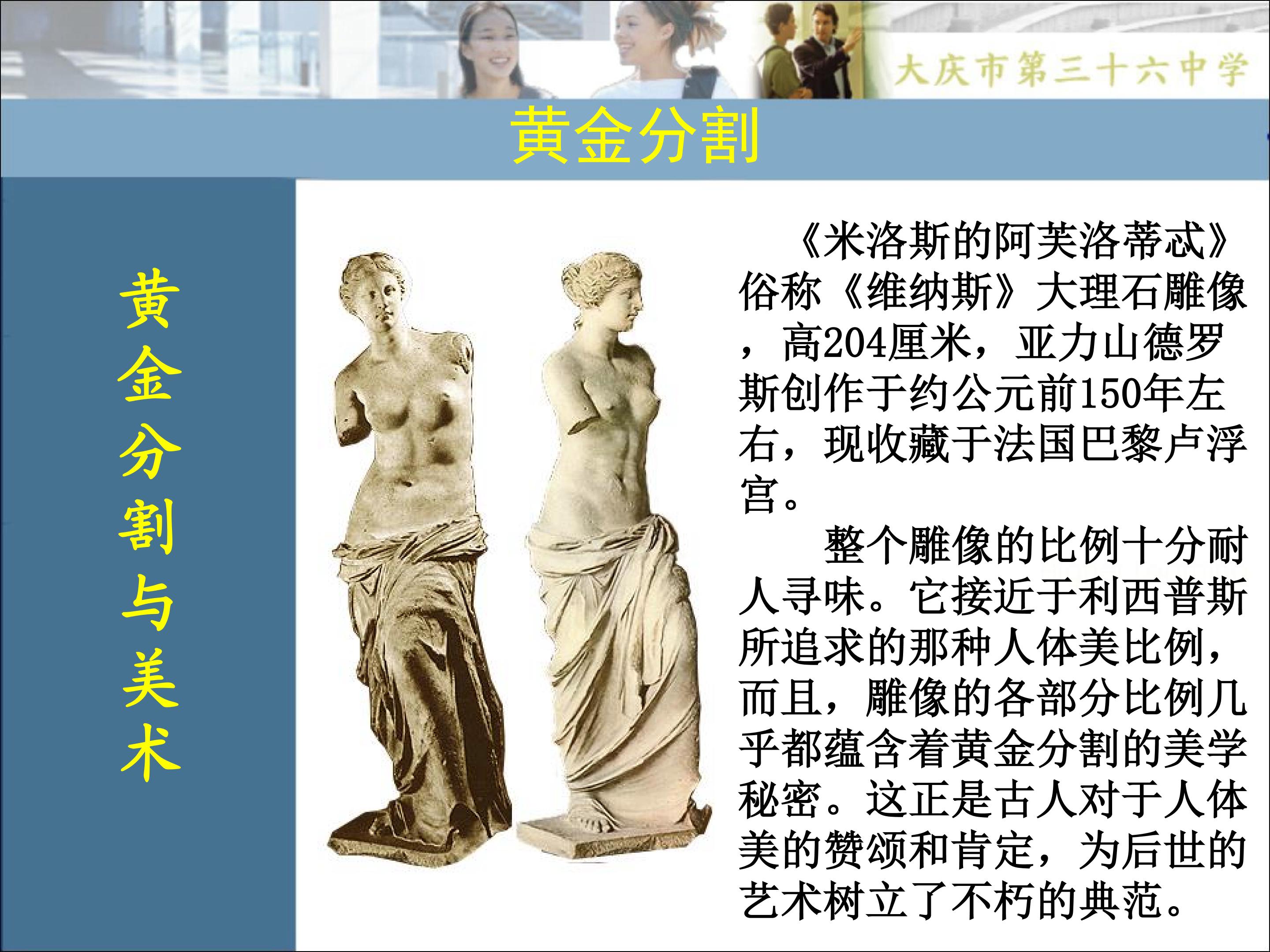 大庆市第三十六中学

黄金分割

黄金分割与美术

《米洛斯的阿芙洛蒂忒》俗称《维纳斯》大理石雕像，高204厘米，亚力山德罗斯创作于约公元前150年左右，现收藏于法国巴黎卢浮宫。

整个雕像的比例十分耐人寻味。它接近于利西普斯所追求的那种人体美比例，而且，雕像的各部分比例几乎都蕴含着黄金分割的美学秘密。这正是古人对于人体美的赞颂和肯定，为后世的艺术树立了不朽的典范。